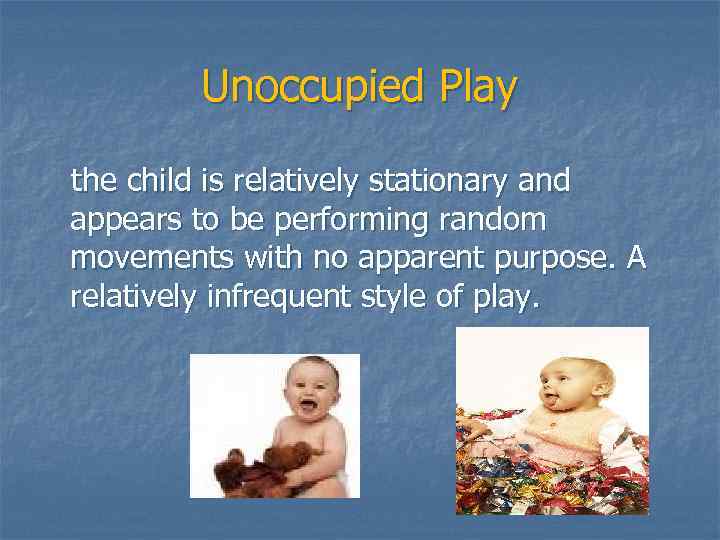 Unoccupied Play

the child is relatively stationary and appears to be performing random movements with no apparent purpose. A relatively infrequent style of play.